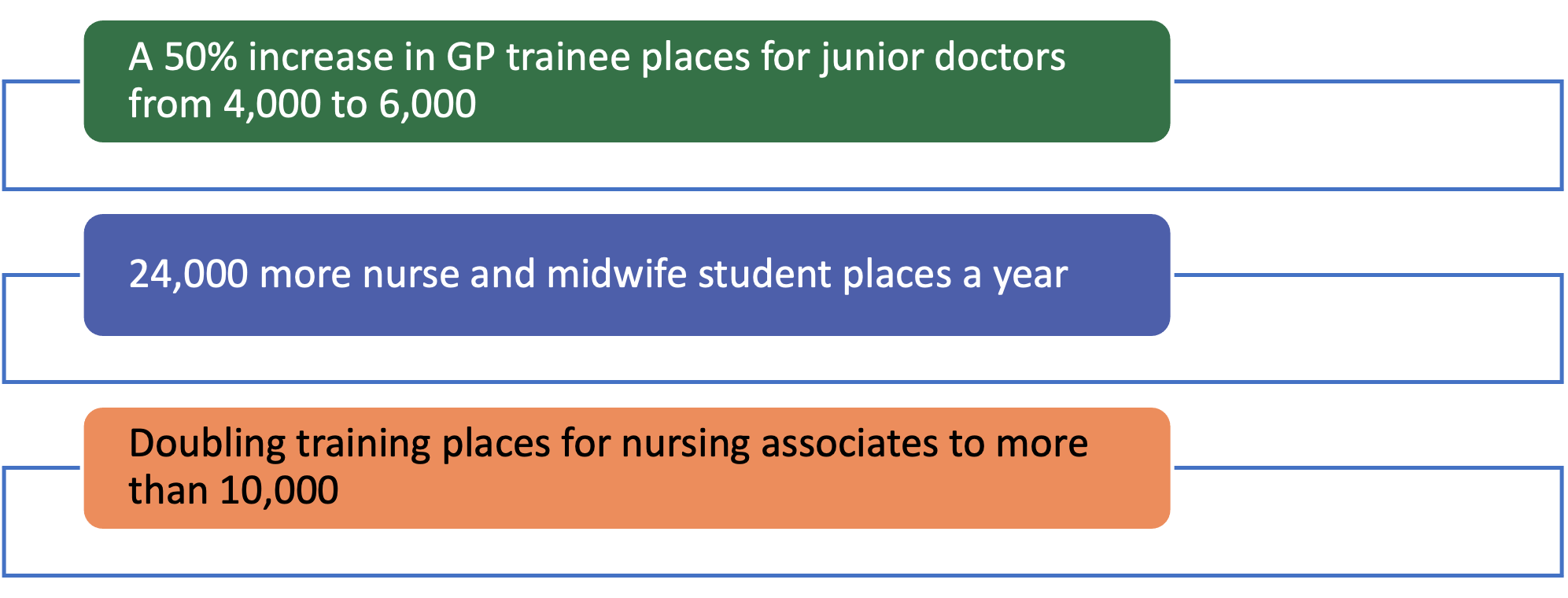 A 50% increase in GP trainee places for junior doctors from 4,000 to 6,000

24,000 more nurse and midwife student places a year

Doubling training places for nursing associates to more than 10,000